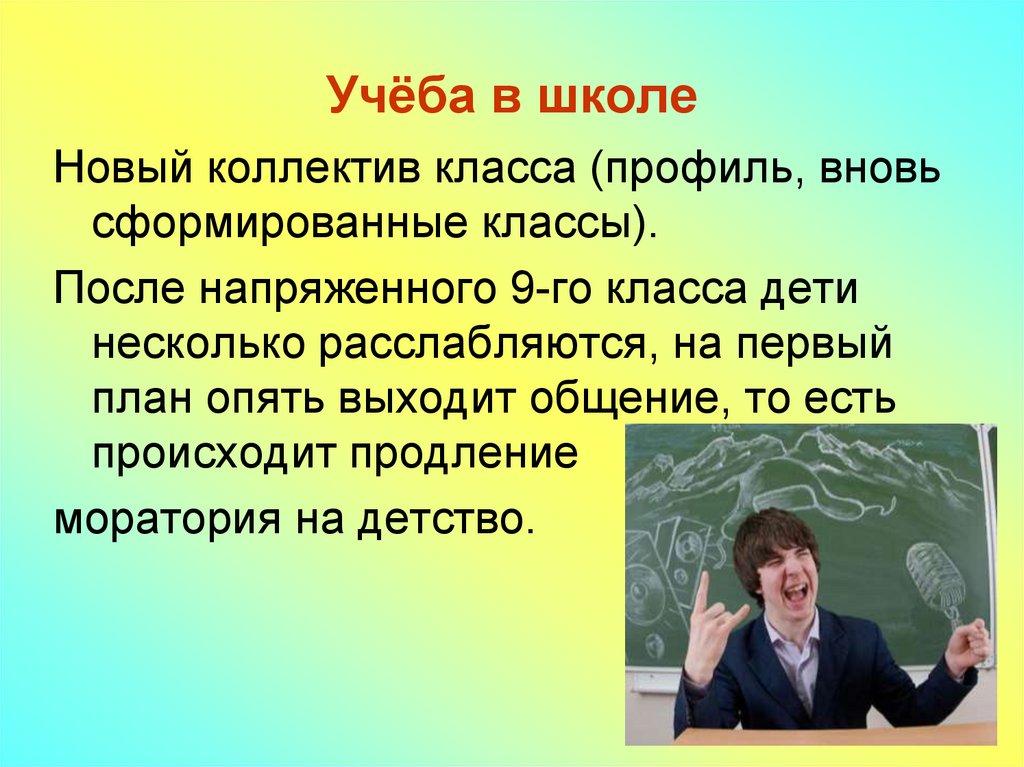 Учёба в школе

Новый коллектив класса (профиль, вновь сформированные классы).

После напряженного 9-го класса дети несколько расслабляются, на первый план опять выходит общение, то есть происходит продление

моратория на детство.